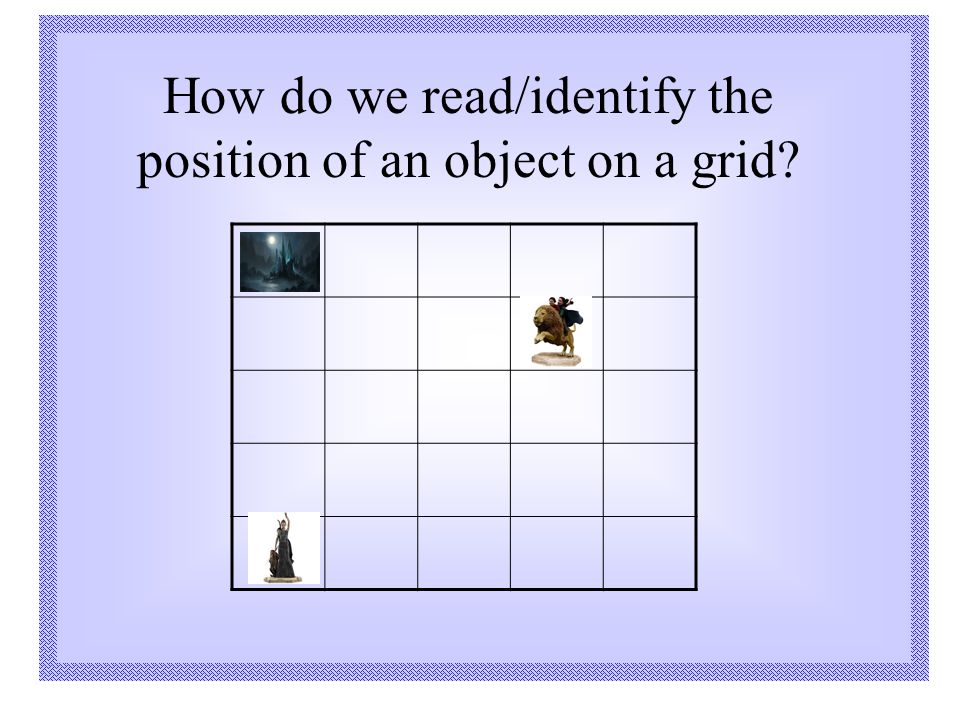 How do we read/identify the position of an object on a grid?